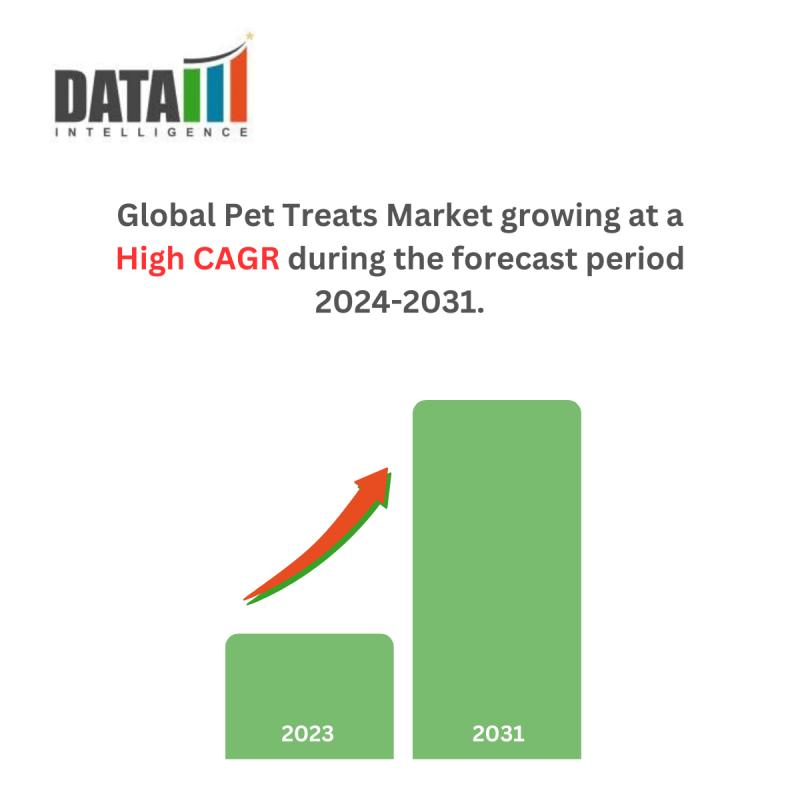 DATA
INTELLIGENCE

Global Pet Treats Market growing at a High CAGR during the forecast period 2024-2031.

2023

2031